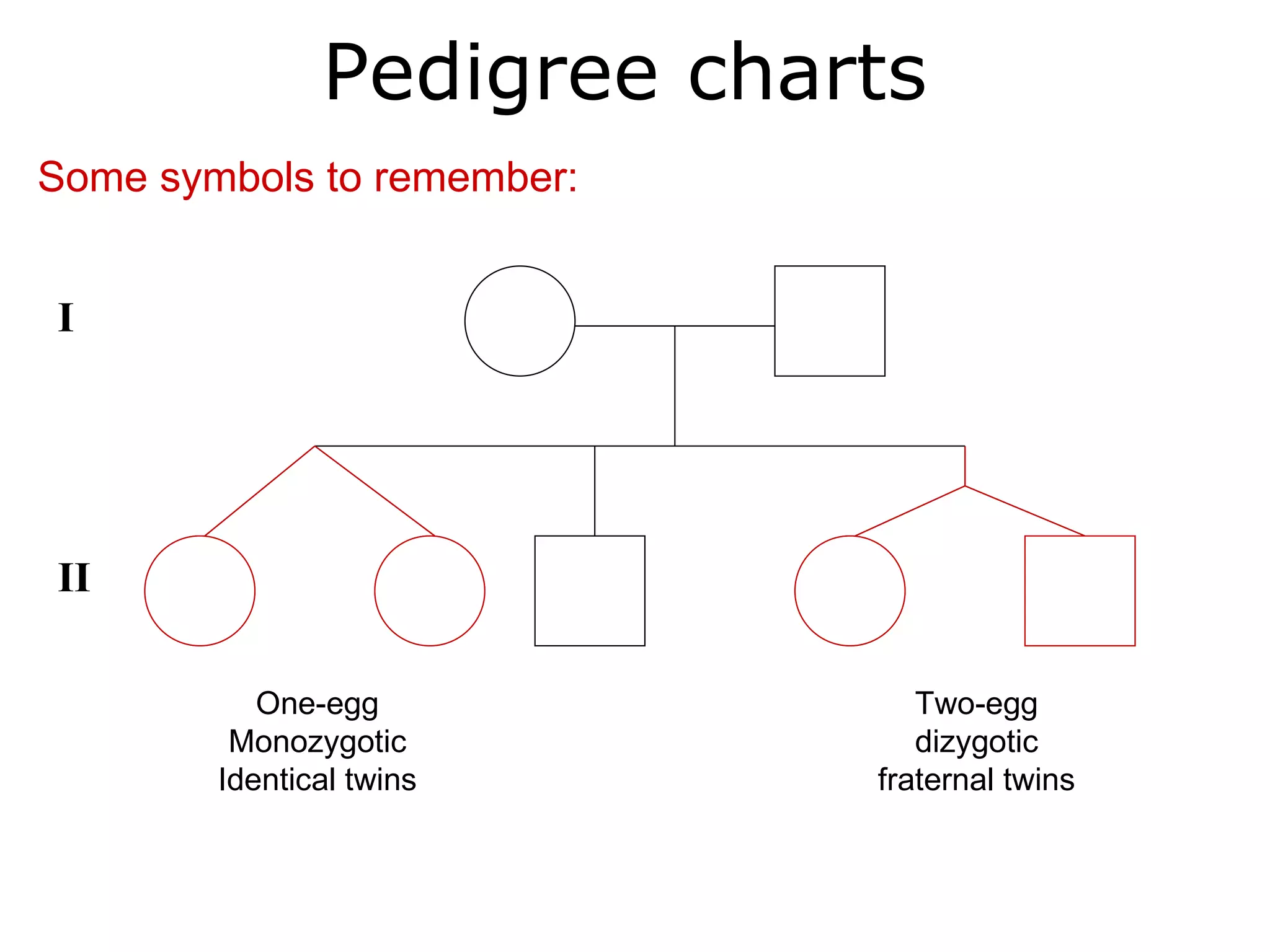 Pedigree charts

Some symbols to remember:

I

II

One-egg
Monozygotic
Identical twins

Two-egg
dizygotic
fraternal twins